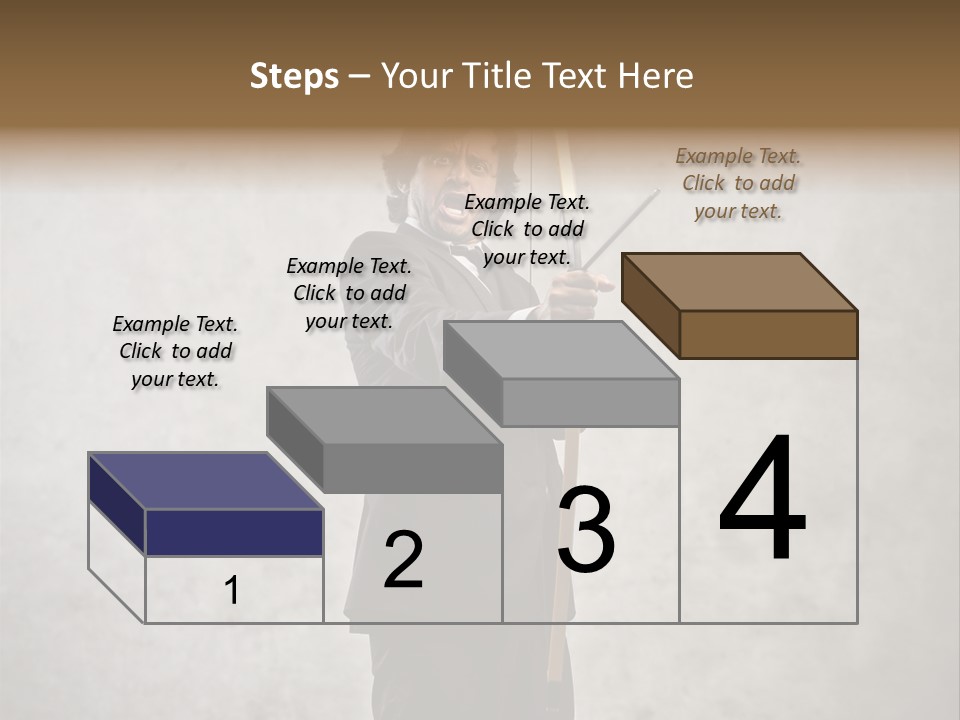 Steps – Your Title Text Here

Example Text. Click to add your text.

Example Text. Click to add your text.

Example Text. Click to add your text.

Example Text. Click to add your text.

1

2

3

4